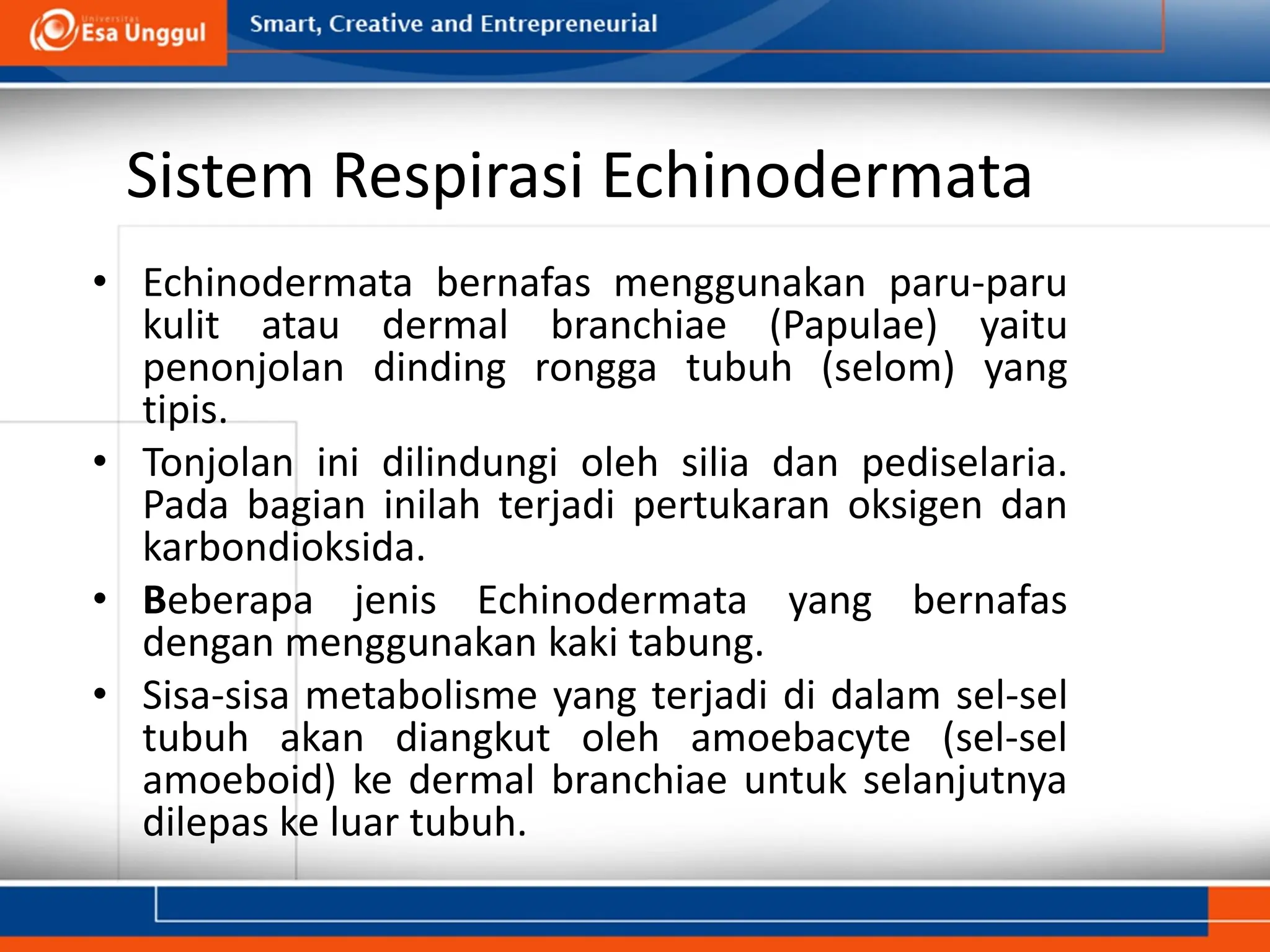 Universitas Esa Unggul

Smart, Creative and Entrepreneurial

Sistem Respirasi Echinodermata

• Echinodermata bernafas menggunakan paru-paru kulit atau dermal branchiae (Papulae) yaitu penonjolan dinding rongga tubuh (selom) yang tipis.

• Tonjolan ini dilindungi oleh silia dan pediselaria. Pada bagian inilah terjadi pertukaran oksigen dan karbondioksida.

• Beberapa jenis Echinodermata yang bernafas dengan menggunakan kaki tabung.

• Sisa-sisa metabolisme yang terjadi di dalam sel-sel tubuh akan diangkut oleh amoebacyte (sel-sel amoeboid) ke dermal branchiae untuk selanjutnya dilepas ke luar tubuh.